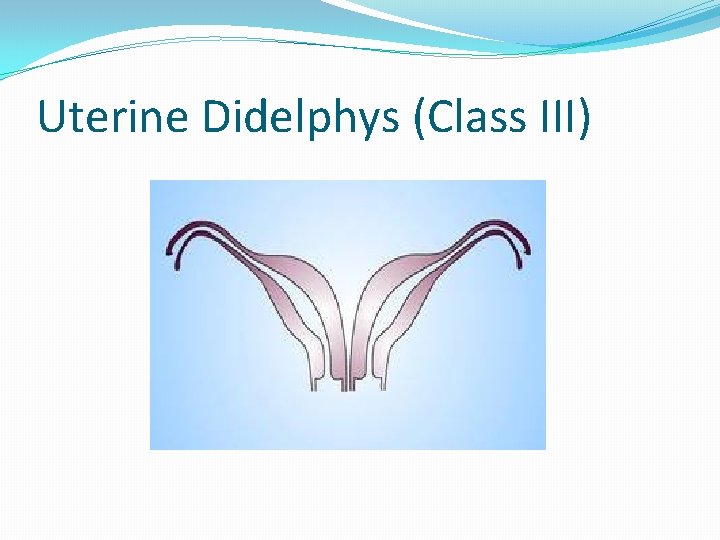 Uterine Didelphys (Class III)